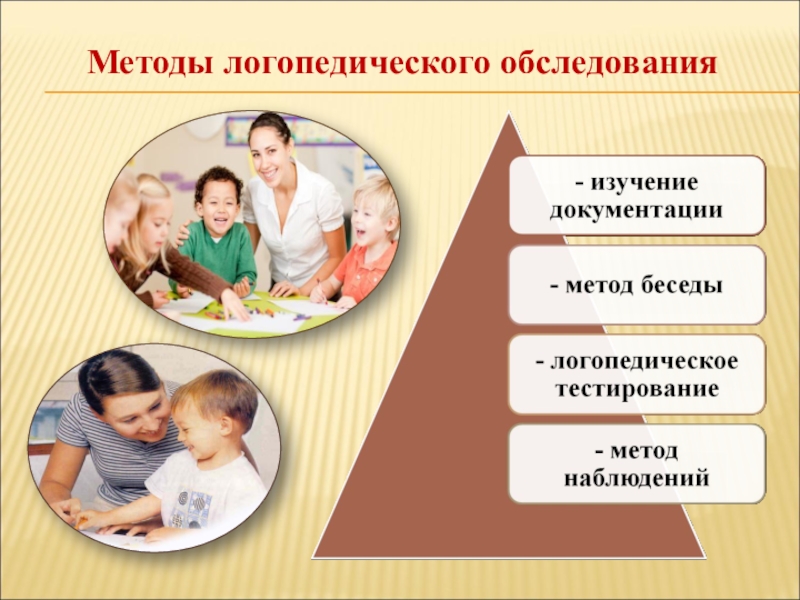 Методы логопедического обследования

- изучение документации

- метод беседы

- логопедическое тестирование

- метод наблюдений